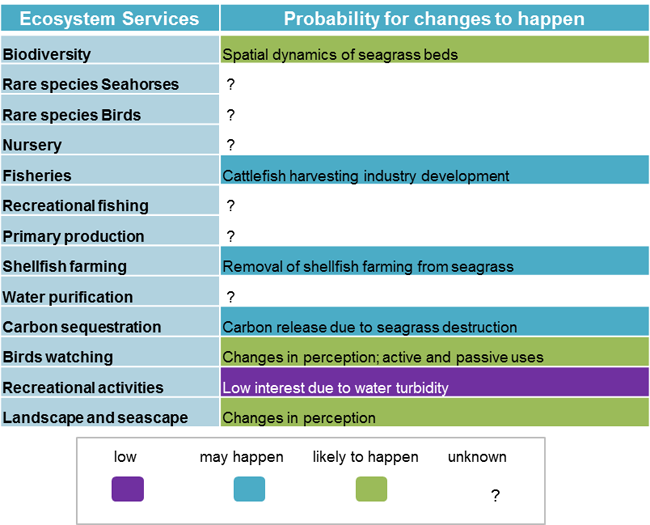 | Ecosystem Services | Probability for changes to happen |
|---|---|
| Biodiversity | Spatial dynamics of seagrass beds |
| Rare species Seahorses | ? |
| Rare species Birds | ? |
| Nursery | ? |
| Fisheries | Cattlefish harvesting industry development |
| Recreational fishing | ? |
| Primary production | ? |
| Shellfish farming | Removal of shellfish farming from seagrass |
| Water purification | ? |
| Carbon sequestration | Carbon release due to seagrass destruction |
| Birds watching | Changes in perception; active and passive uses |
| Recreational activities | Low interest due to water turbidity |
| Landscape and seascape | Changes in perception |

low

may happen

likely to happen

unknown

?